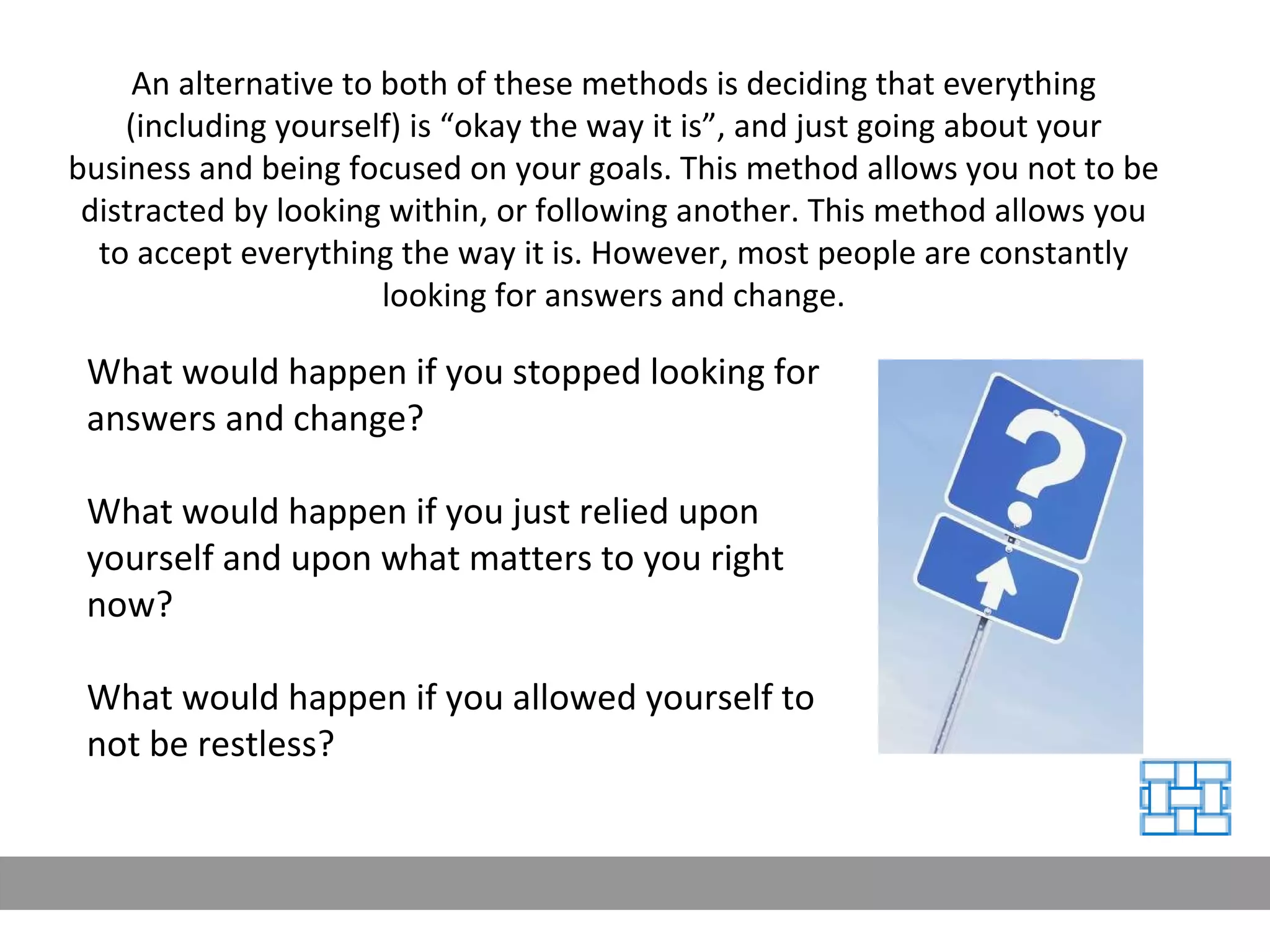 An alternative to both of these methods is deciding that everything (including yourself) is “okay the way it is”, and just going about your business and being focused on your goals. This method allows you not to be distracted by looking within, or following another. This method allows you to accept everything the way it is. However, most people are constantly looking for answers and change.

What would happen if you stopped looking for answers and change?

What would happen if you just relied upon yourself and upon what matters to you right now?

What would happen if you allowed yourself to not be restless?

?